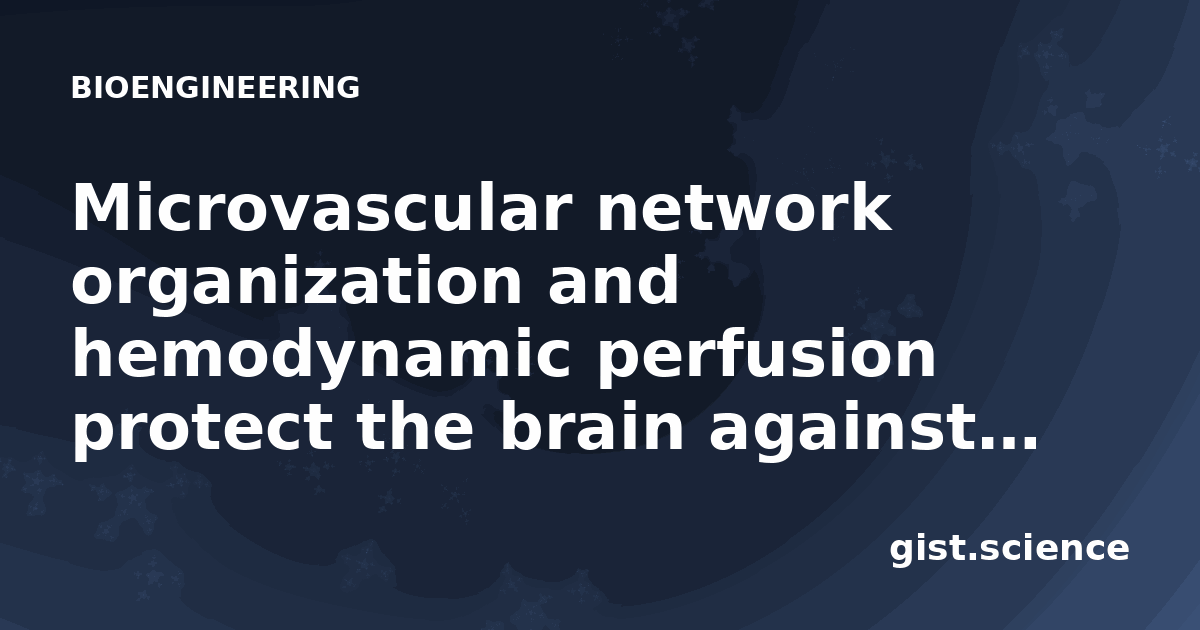 BIOENGINEERING

Microvascular network organization and hemodynamic perfusion protect the brain against...

gist.science